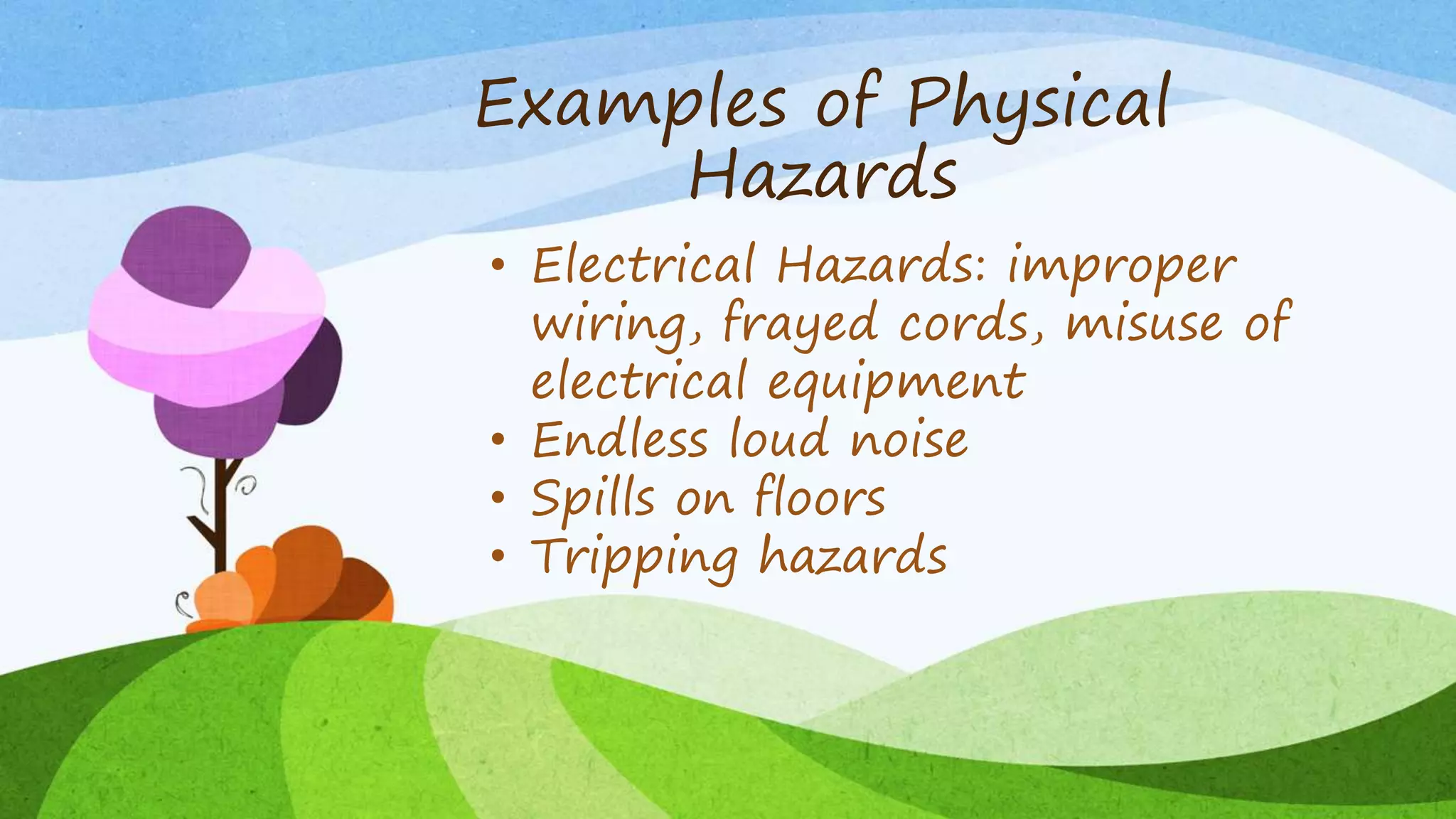 Examples of Physical Hazards

• Electrical Hazards: improper wiring, frayed cords, misuse of electrical equipment
• Endless loud noise
• Spills on floors
• Tripping hazards